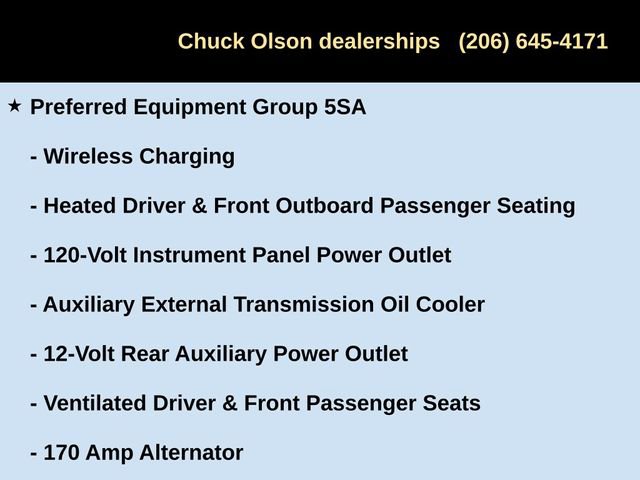 Chuck Olson dealerships (206) 645-4171

★ Preferred Equipment Group 5SA

- Wireless Charging

- Heated Driver & Front Outboard Passenger Seating

- 120-Volt Instrument Panel Power Outlet

- Auxiliary External Transmission Oil Cooler

- 12-Volt Rear Auxiliary Power Outlet

- Ventilated Driver & Front Passenger Seats

- 170 Amp Alternator